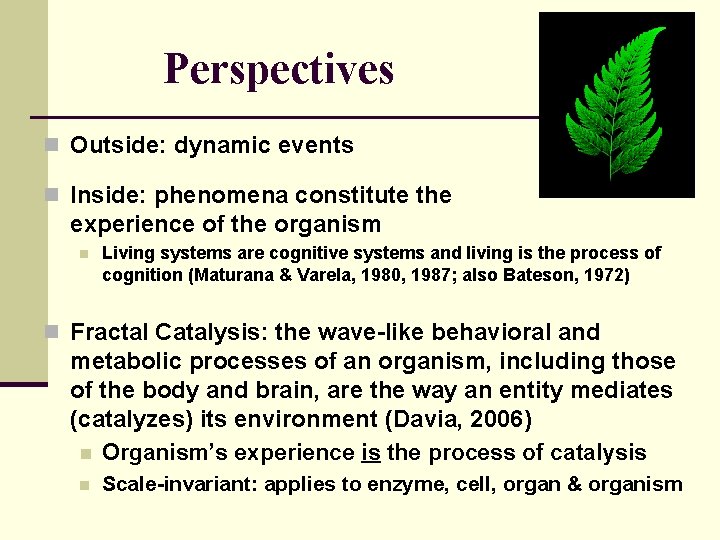 Perspectives

Outside: dynamic events

Inside: phenomena constitute the experience of the organism

Living systems are cognitive systems and living is the process of cognition (Maturana & Varela, 1980, 1987; also Bateson, 1972)

Fractal Catalysis: the wave-like behavioral and metabolic processes of an organism, including those of the body and brain, are the way an entity mediates (catalyzes) its environment (Davia, 2006)

Organism's experience is the process of catalysis

Scale-invariant: applies to enzyme, cell, organ & organism